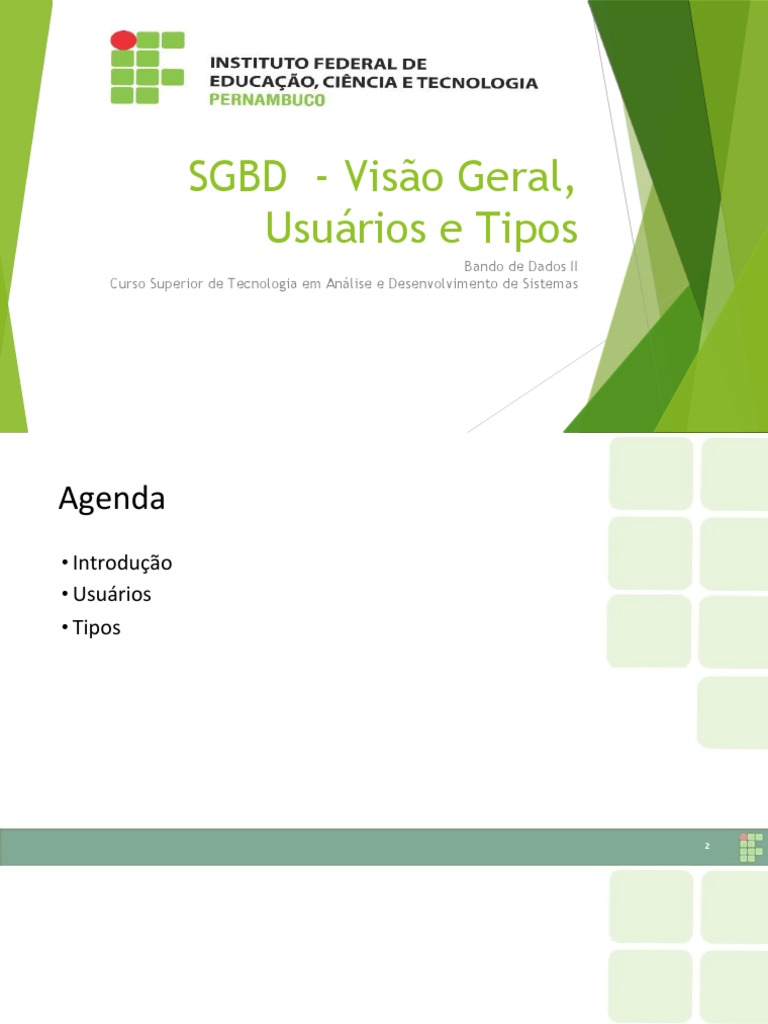 INSTITUTO FEDERAL DE EDUCAÇÃO, CIÊNCIA E TECNOLOGIA
PERNAMBUCO

SGBD - Visão Geral, Usuários e Tipos

Bando de Dados II
Curso Superior de Tecnologia em Análise e Desenvolvimento de Sistemas

Agenda

• Introdução
• Usuários
• Tipos

2